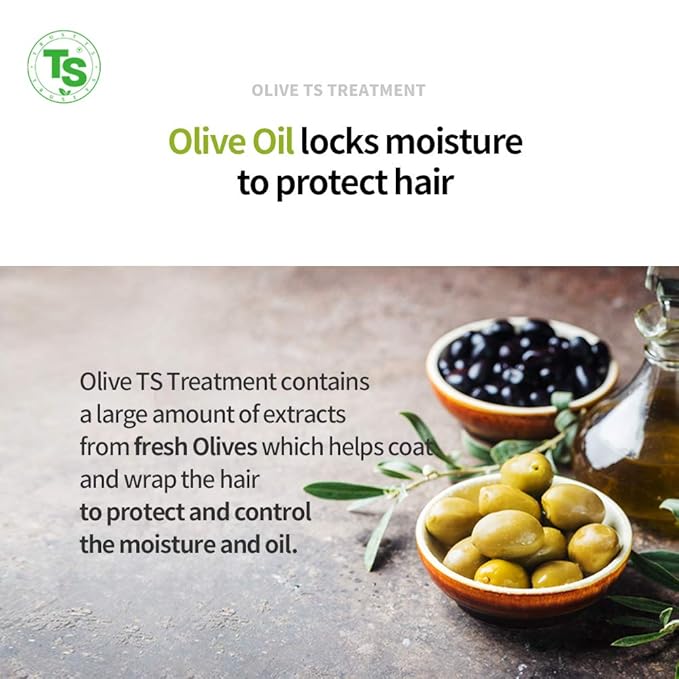 TS

OLIVE TS TREATMENT

Olive Oil locks moisture to protect hair

Olive TS Treatment contains a large amount of extracts from fresh Olives which helps coat and wrap the hair to protect and control the moisture and oil.